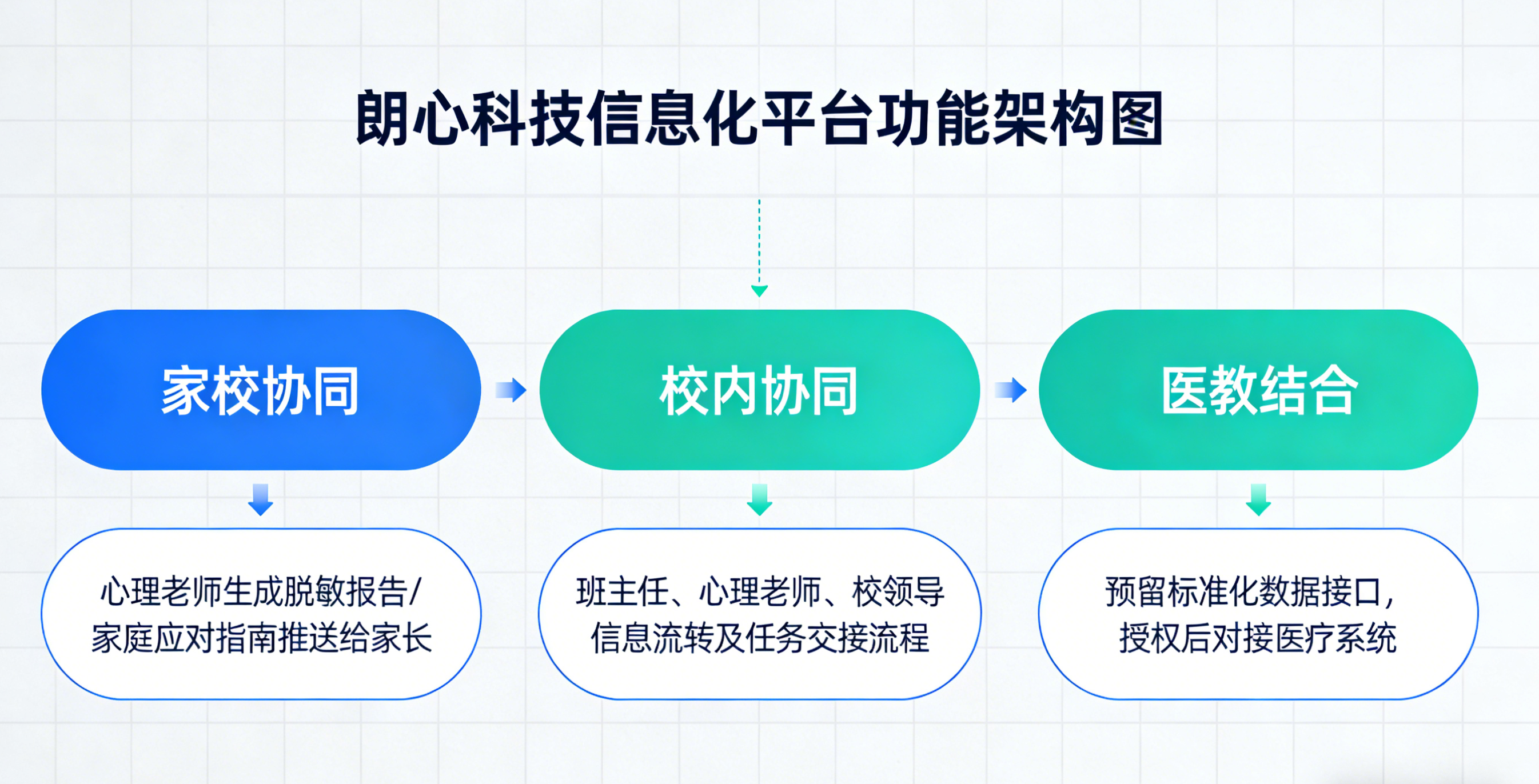 朗心科技信息化平台功能架构图

家校协同

校内协同

医教结合

心理老师生成脱敏报告/家庭应对指南推送给家长

班主任、心理老师、校领导信息流转及任务交接流程

预留标准化数据接口，授权后对接医疗系统